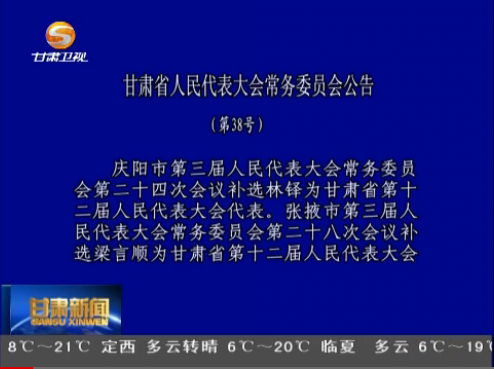 甘肃卫视

甘肃省人民代表大会常务委员会公告

（第38号）

庆阳市第三届人民代表大会常务委员会第二十四次会议补选林铎为甘肃省第十二届人民代表大会代表。张掖市第三届人民代表大会常务委员会第二十八次会议补选梁言顺为甘肃省第十二届人民代表大会

甘肃新闻
GANSU XINWEN

8℃～21℃ 定西 多云转晴 6℃～20℃ 临夏 多云 6℃～19℃